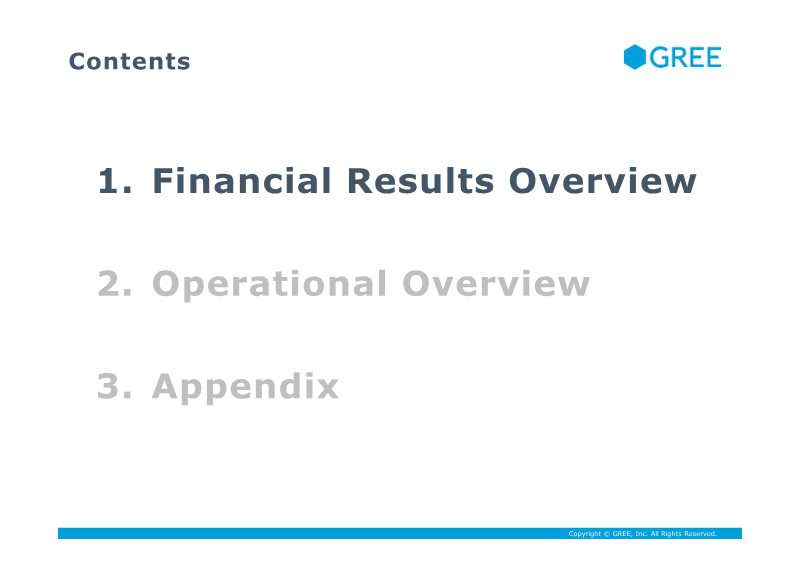 Contents

GREE

1. Financial Results Overview

2. Operational Overview

3. Appendix

Copyright © GREE, Inc. All Rights Reserved.